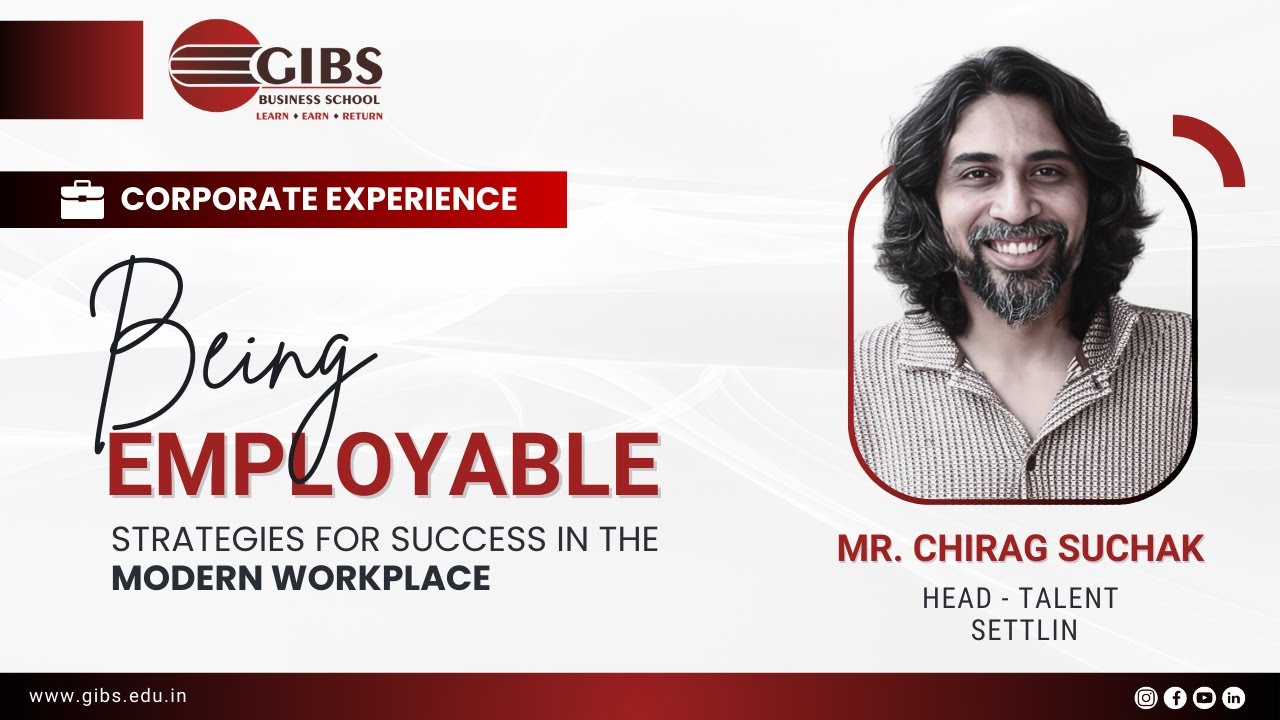 GIBS
BUSINESS SCHOOL
LEARN ♦ EARN ♦ RETURN

CORPORATE EXPERIENCE

Being
EMPLOYABLE
STRATEGIES FOR SUCCESS IN THE MODERN WORKPLACE

MR. CHIRAG SUCHAK
HEAD - TALENT
SETTLIN

www.gibs.edu.in